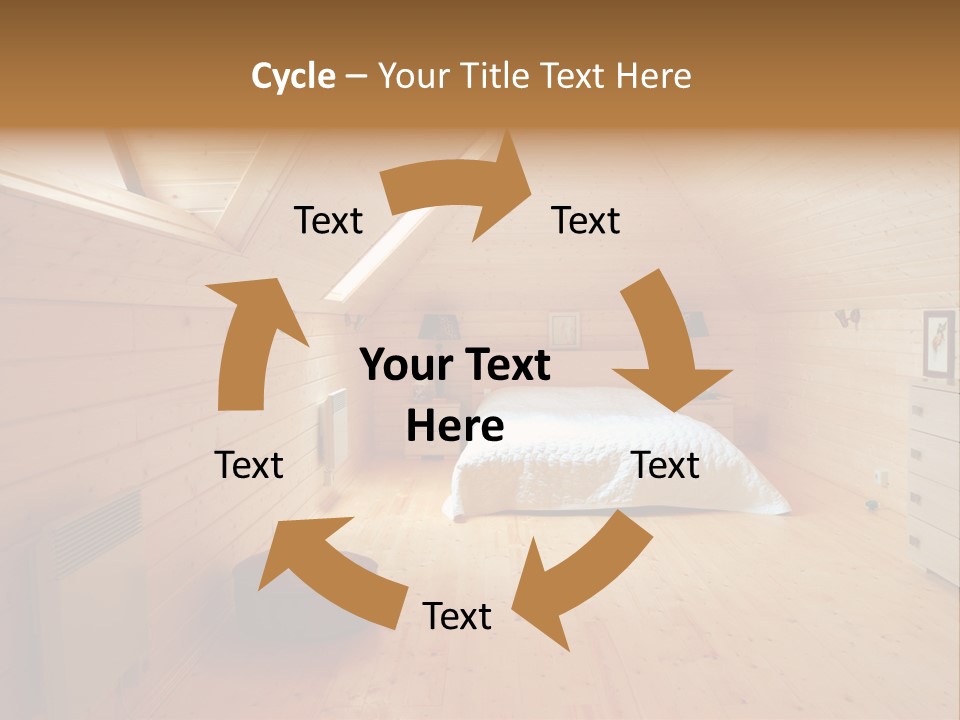 Cycle – Your Title Text Here

Text

Text

Your Text Here

Text

Text

Text